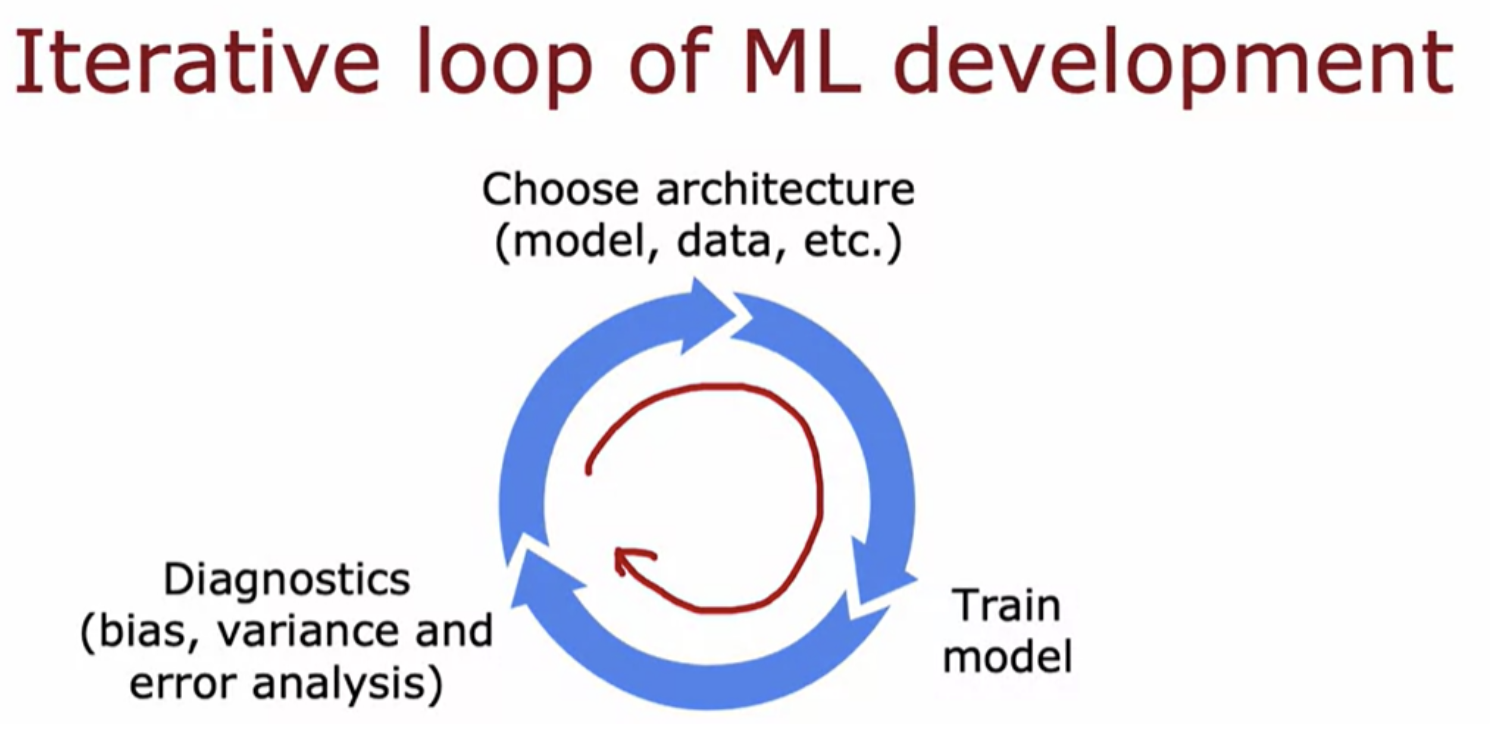 Iterative loop of ML development

Choose architecture
(model, data, etc.)

Train
model

Diagnostics
(bias, variance and
error analysis)